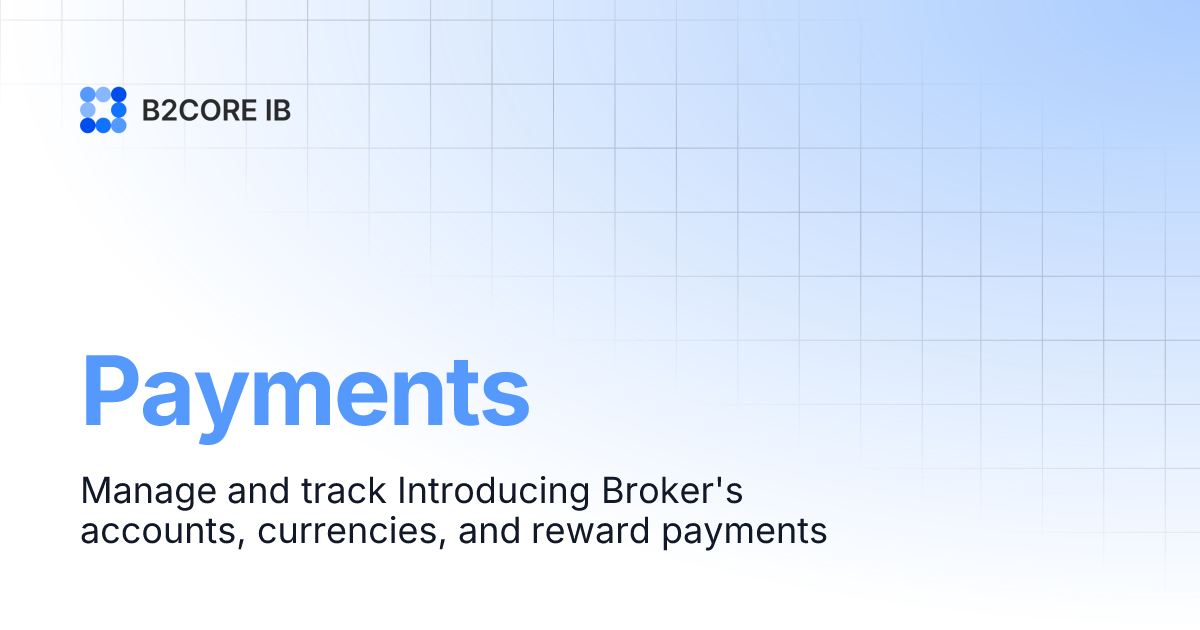 B2CORE IB

Payments

Manage and track Introducing Broker's accounts, currencies, and reward payments